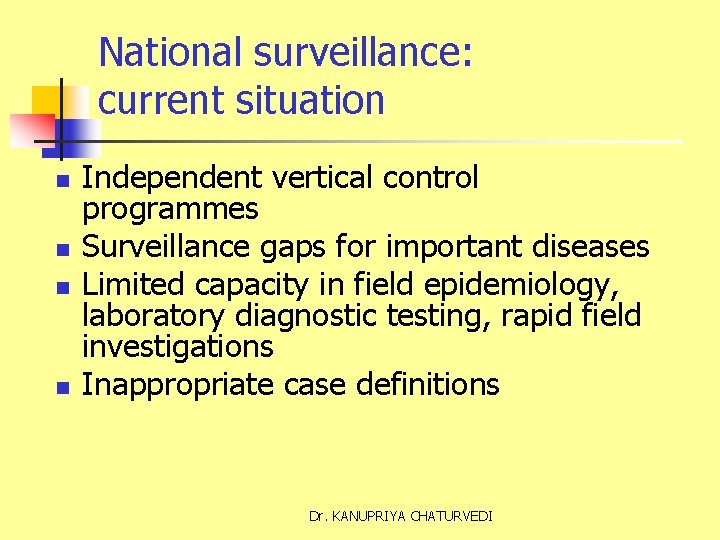 National surveillance: current situation

- Independent vertical control programmes
- Surveillance gaps for important diseases
- Limited capacity in field epidemiology, laboratory diagnostic testing, rapid field investigations
- Inappropriate case definitions

Dr. KANUPRIYA CHATURVEDI